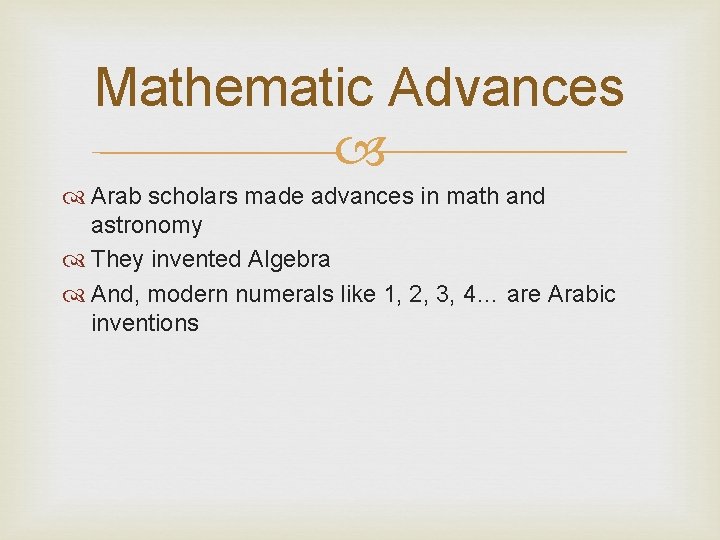 Mathematic Advances

Arab scholars made advances in math and astronomy

They invented Algebra

And, modern numerals like 1, 2, 3, 4… are Arabic inventions